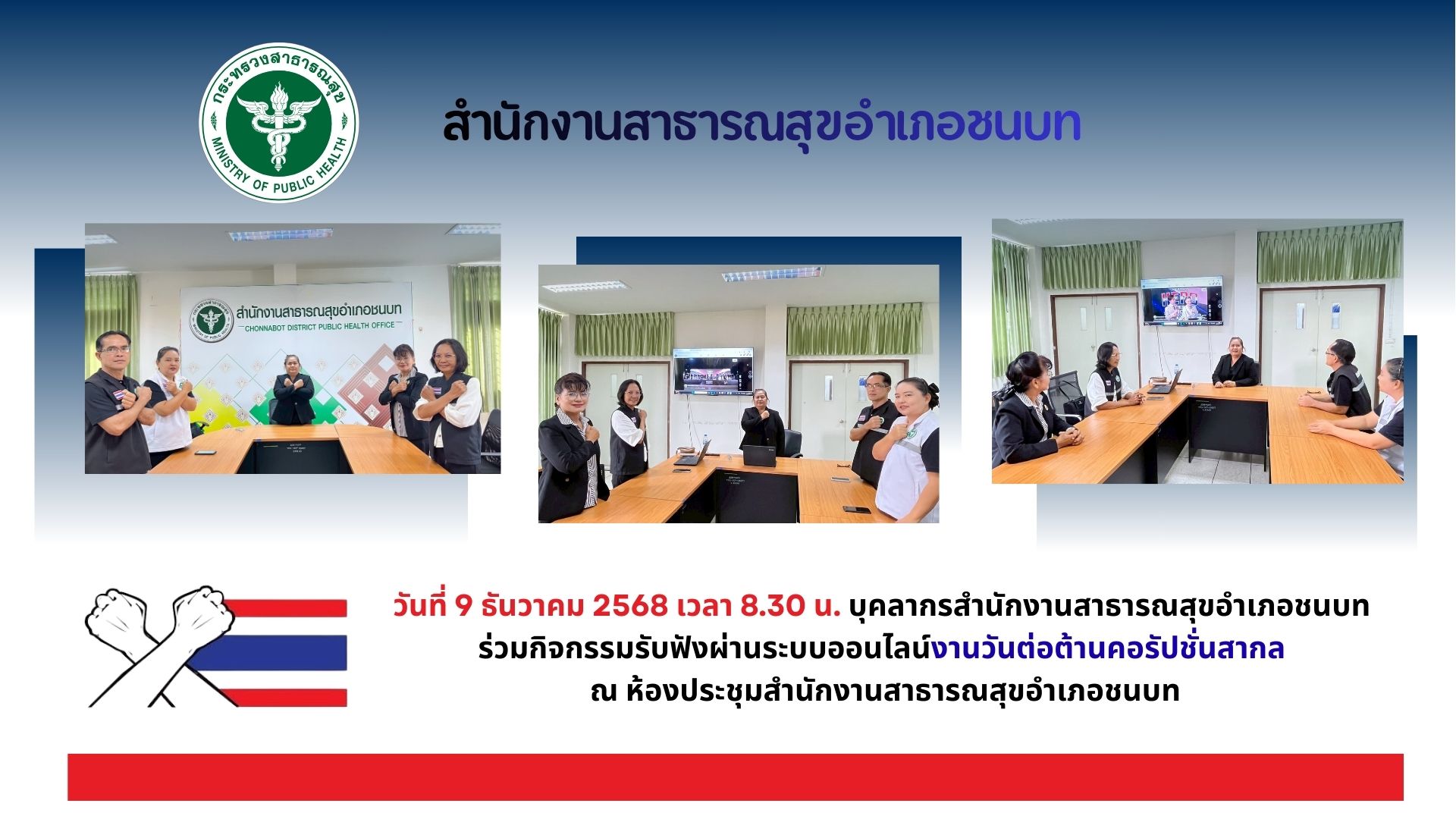 กระทรวงสาธารณสุข
MINISTRY OF PUBLIC HEALTH

สำนักงานสาธารณสุขอำเภอชนบท

สำนักงานสาธารณสุขอำเภอชนบท
CHONNABOT DISTRICT PUBLIC HEALTH OFFICE

วันที่ 9 ธันวาคม 2568 เวลา 8.30 น. บุคลากรสำนักงานสาธารณสุขอำเภอชนบท ร่วมกิจกรรมรับฟังผ่านระบบออนไลน์งานวันต่อต้านคอรัปชั่นสากล ณ ห้องประชุมสำนักงานสาธารณสุขอำเภอชนบท